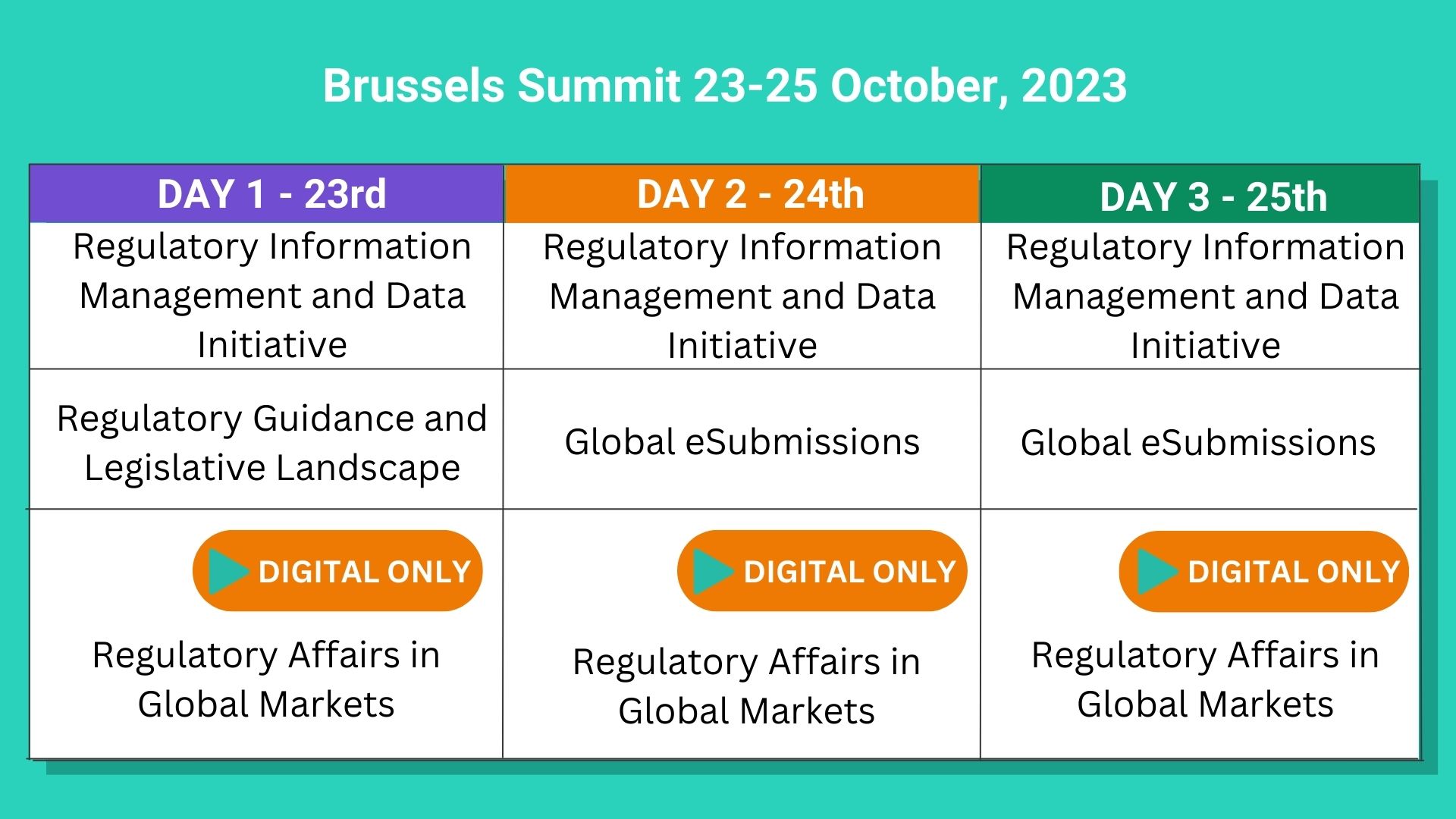 Brussels Summit 23-25 October, 2023

| DAY 1 - 23rd | DAY 2 - 24th | DAY 3 - 25th |
|---|---|---|
| Regulatory Information Management and Data Initiative | Regulatory Information Management and Data Initiative | Regulatory Information Management and Data Initiative |
| Regulatory Guidance and Legislative Landscape | Global eSubmissions | Global eSubmissions |
| DIGITAL ONLY Regulatory Affairs in Global Markets | DIGITAL ONLY Regulatory Affairs in Global Markets | DIGITAL ONLY Regulatory Affairs in Global Markets |